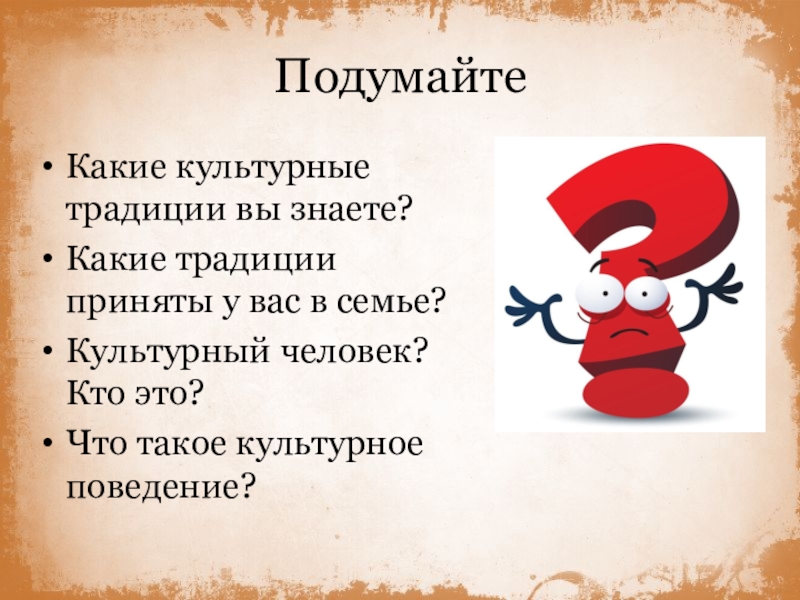 Подумайте

• Какие культурные традиции вы знаете?
• Какие традиции приняты у вас в семье?
• Культурный человек? Кто это?
• Что такое культурное поведение?